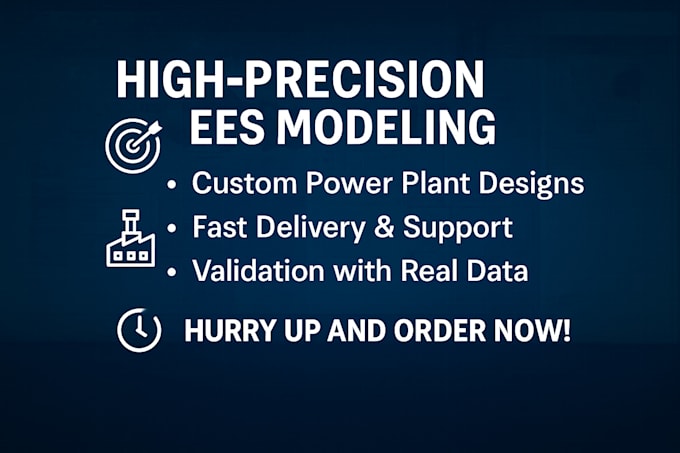 HIGH-PRECISION
EES MODELING

• Custom Power Plant Designs
• Fast Delivery & Support
• Validation with Real Data

HURRY UP AND ORDER NOW!